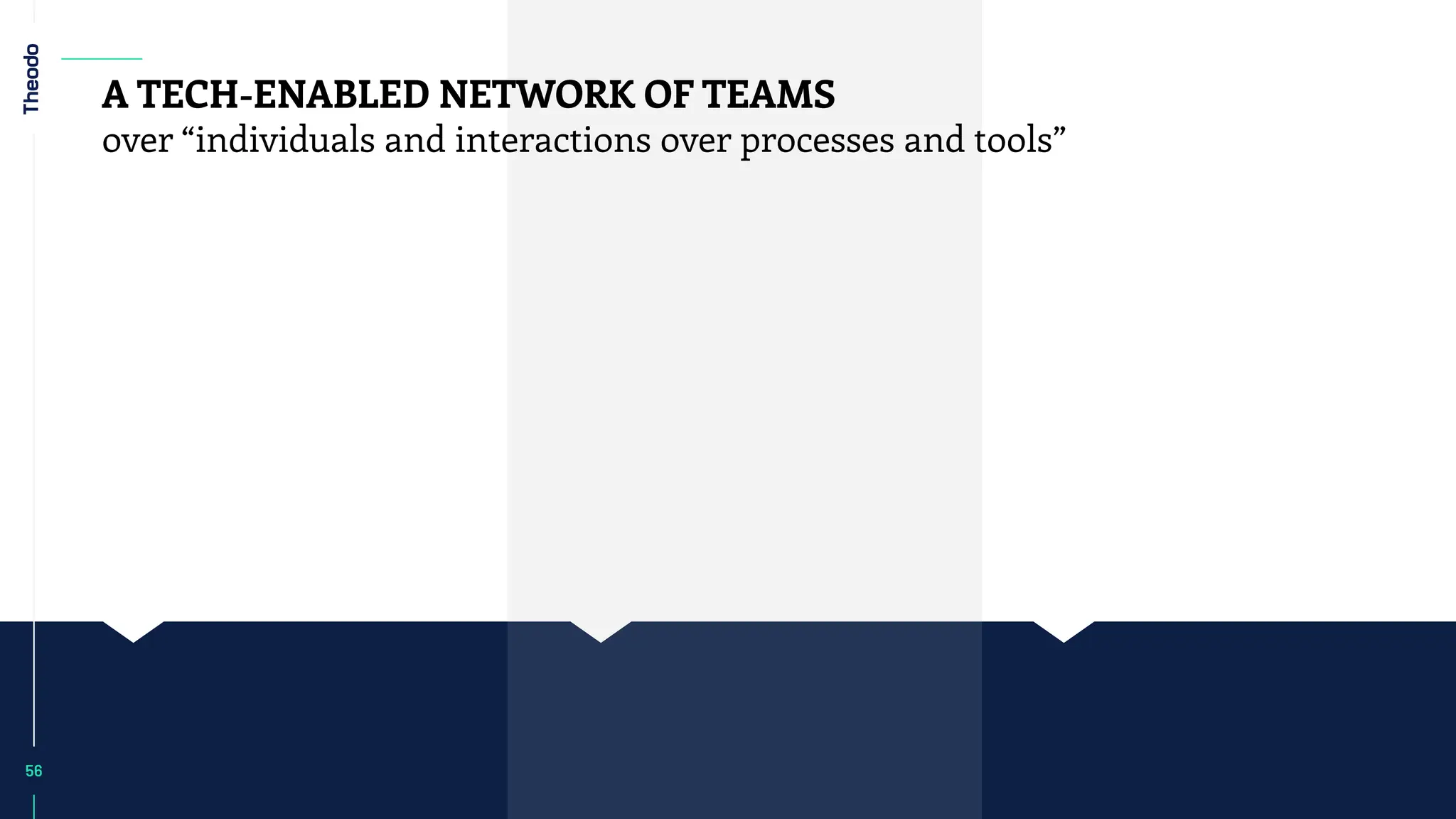 Theodo

A TECH-ENABLED NETWORK OF TEAMS
over “individuals and interactions over processes and tools”

56